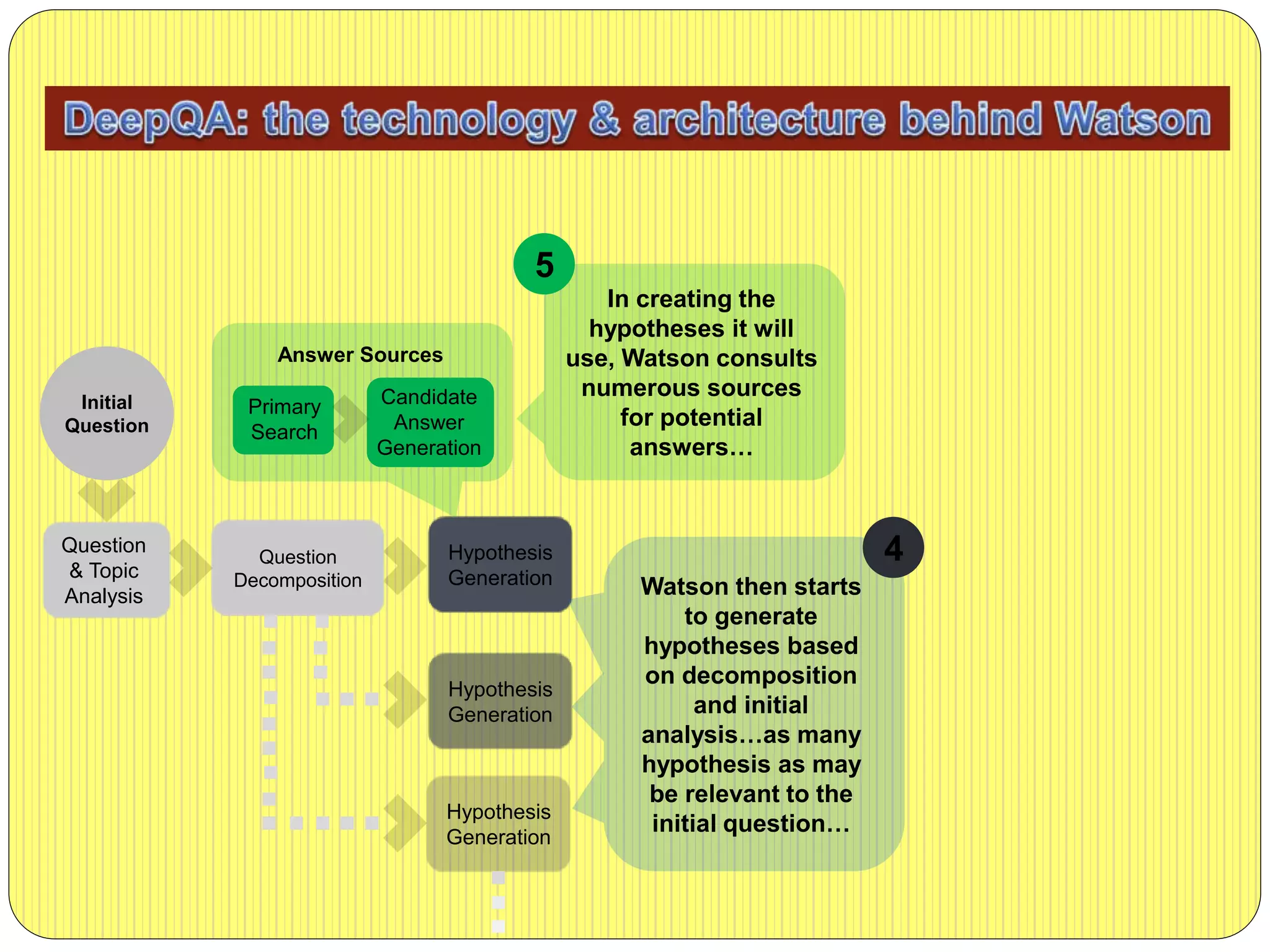 DeepQA: the technology & architecture behind Watson

5

In creating the hypotheses it will use, Watson consults numerous sources for potential answers…

Answer Sources

Primary Search

Candidate Answer Generation

Initial Question

Question & Topic Analysis

Question Decomposition

Hypothesis Generation

Hypothesis Generation

Hypothesis Generation

4

Watson then starts to generate hypotheses based on decomposition and initial analysis…as many hypothesis as may be relevant to the initial question…